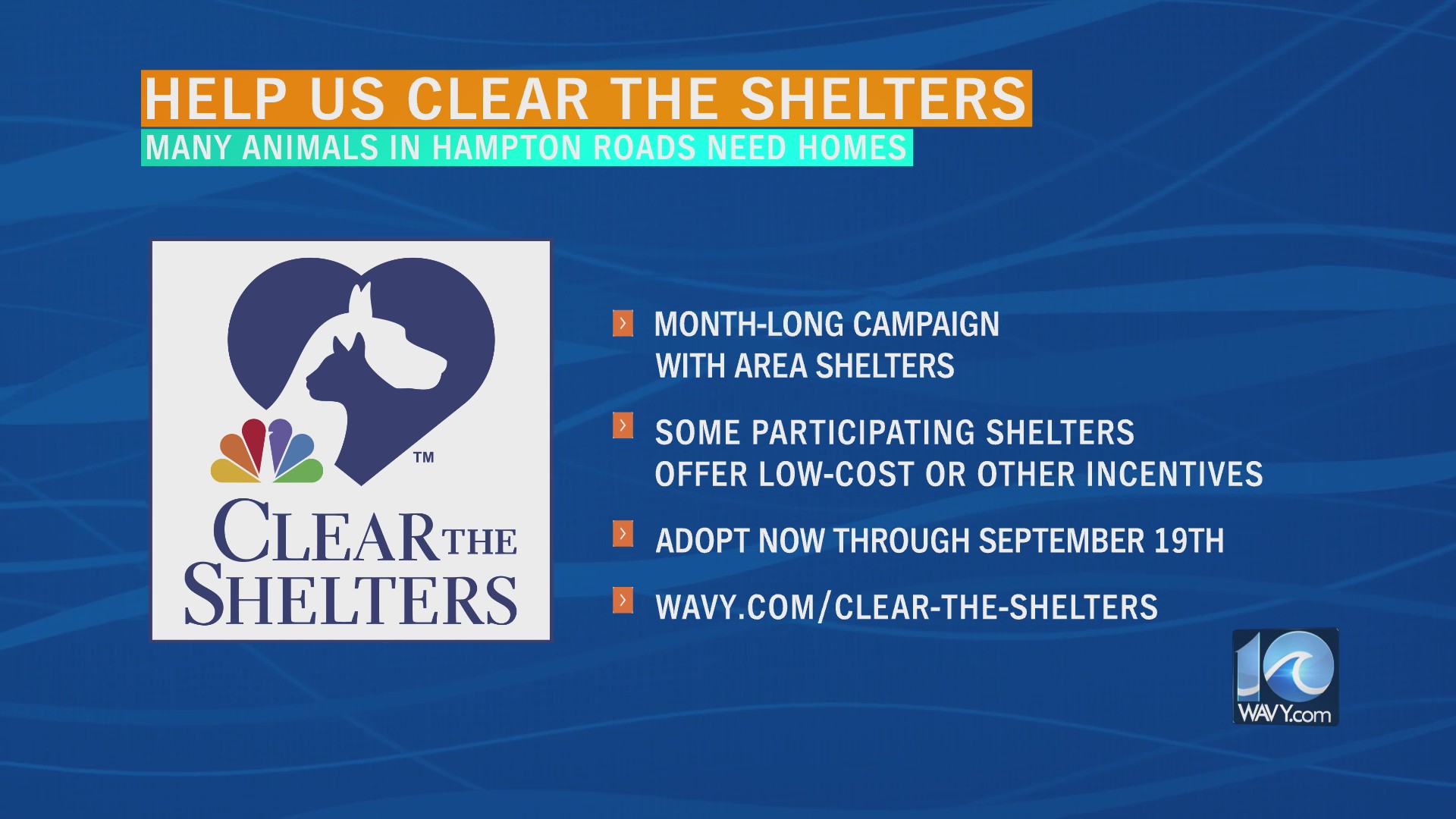 HELP US CLEAR THE SHELTERS
MANY ANIMALS IN HAMPTON ROADS NEED HOMES

TM
CLEAR THE SHELTERS

MONTH-LONG CAMPAIGN WITH AREA SHELTERS

SOME PARTICIPATING SHELTERS OFFER LOW-COST OR OTHER INCENTIVES

ADOPT NOW THROUGH SEPTEMBER 19TH

WAVY.COM/CLEAR-THE-SHELTERS

10
WAVY.com